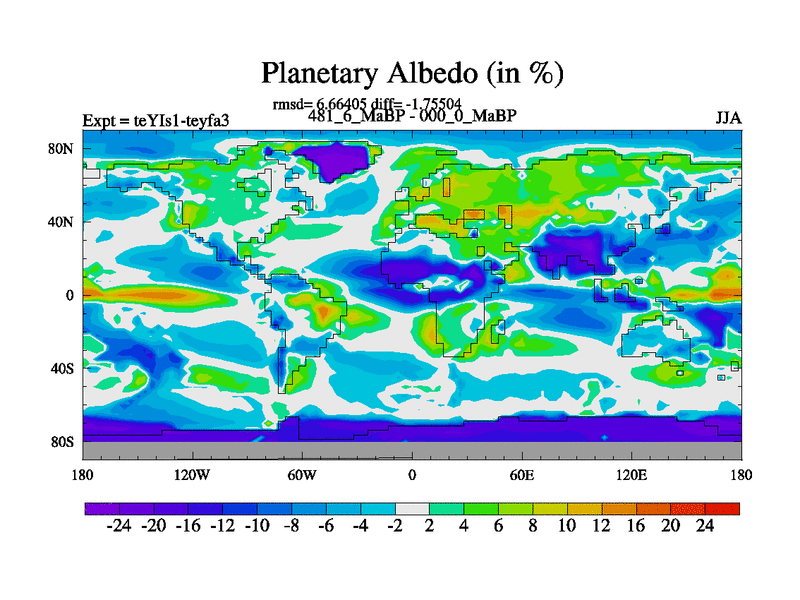 Planetary Albedo (in %)

rmsd= 6.66405 diff= -1.75504

Expt = teYIs1-teyfa3

481_6_MaBP - 000_0_MaBP

JJA

80N
40N
0
40S
80S

180 120W 60W 0 60E 120E 180

-24 -20 -16 -12 -10 -8 -6 -4 -2 2 4 6 8 10 12 16 20 24